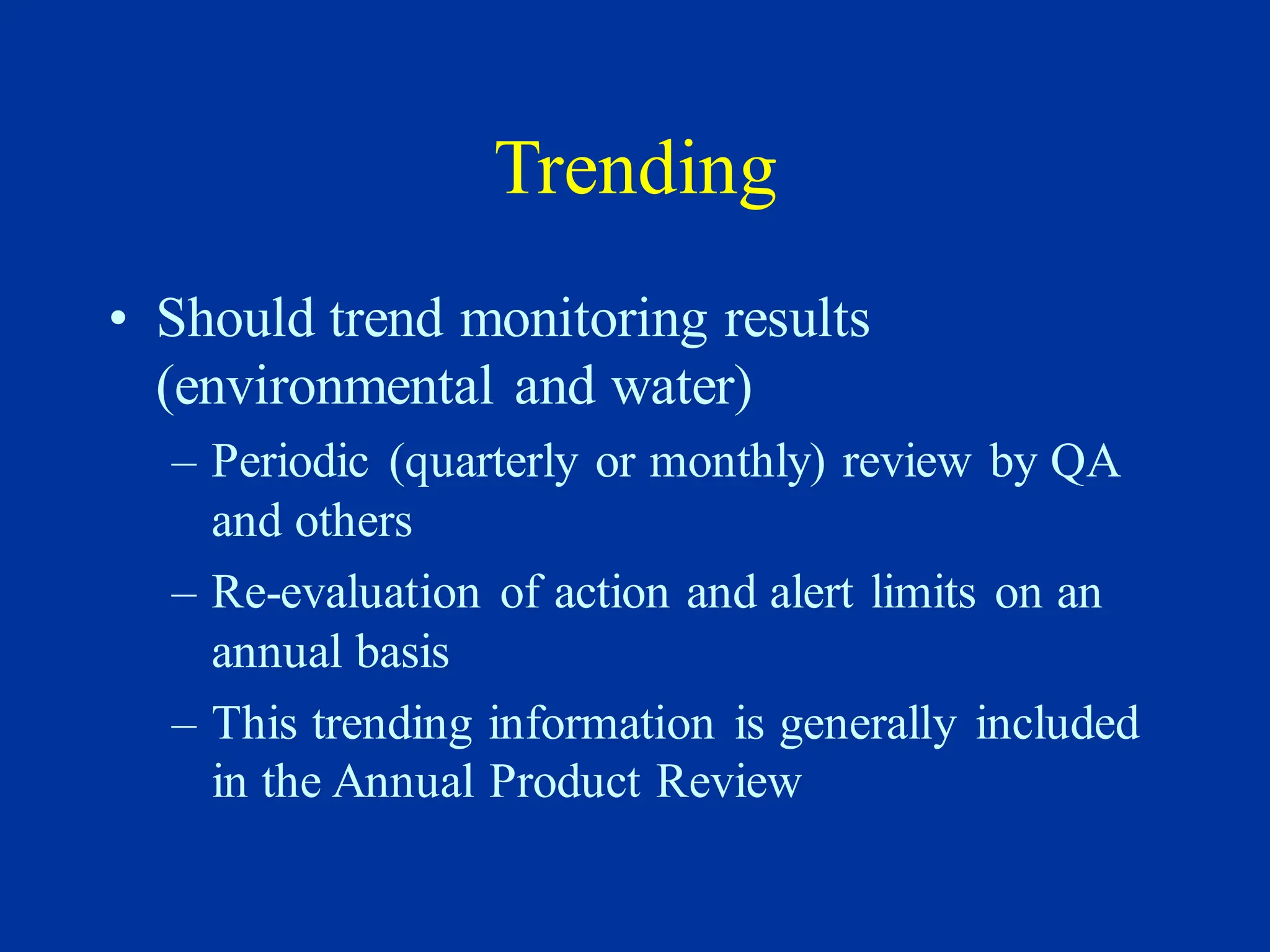 Trending

• Should trend monitoring results (environmental and water)
– Periodic (quarterly or monthly) review by QA and others
– Re-evaluation of action and alert limits on an annual basis
– This trending information is generally included in the Annual Product Review